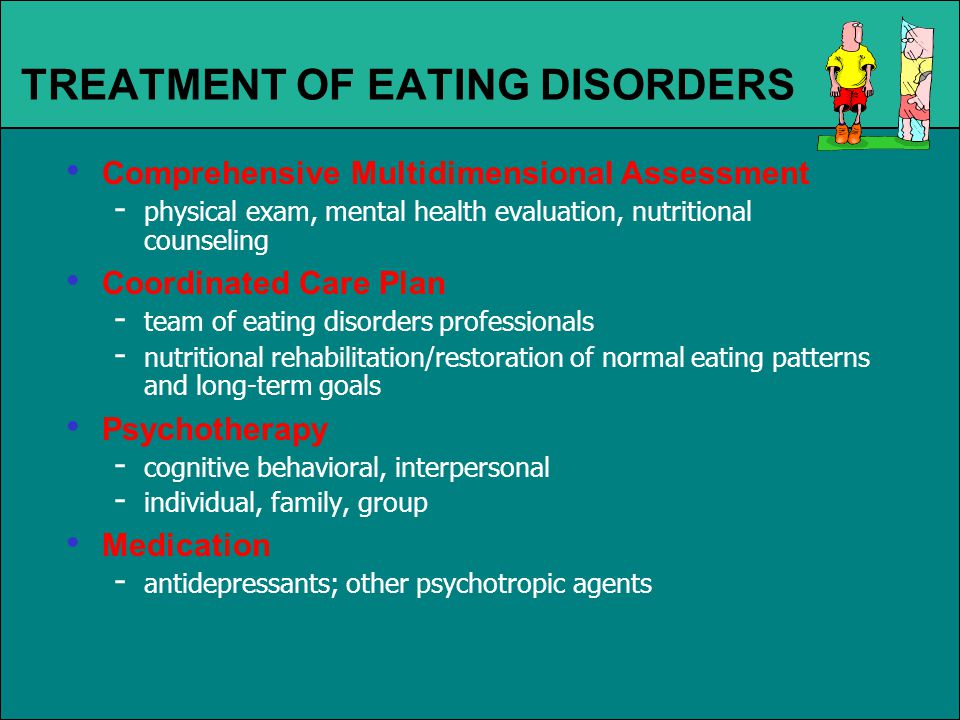 TREATMENT OF EATING DISORDERS

• Comprehensive Multidimensional Assessment
- physical exam, mental health evaluation, nutritional counseling

• Coordinated Care Plan
- team of eating disorders professionals
- nutritional rehabilitation/restoration of normal eating patterns and long-term goals

• Psychotherapy
- cognitive behavioral, interpersonal
- individual, family, group

• Medication
- antidepressants; other psychotropic agents